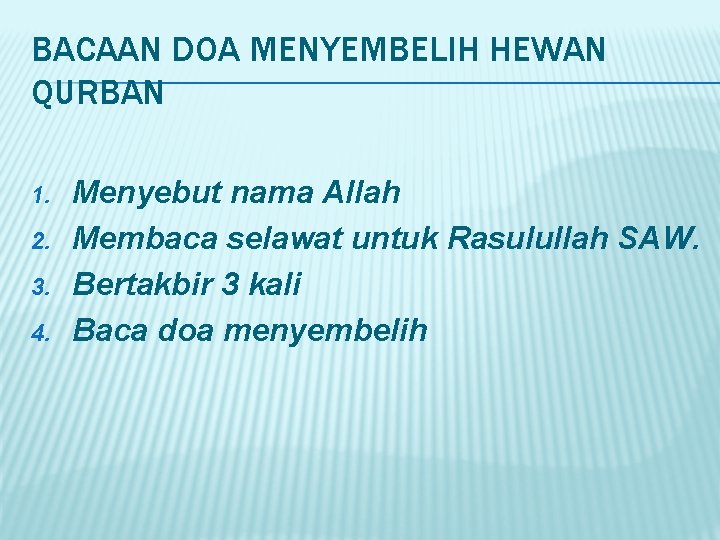 BACAAN DOA MENYEMBELIH HEWAN QURBAN

1. Menyebut nama Allah
2. Membaca selawat untuk Rasulullah SAW.
3. Bertakbir 3 kali
4. Baca doa menyembelih